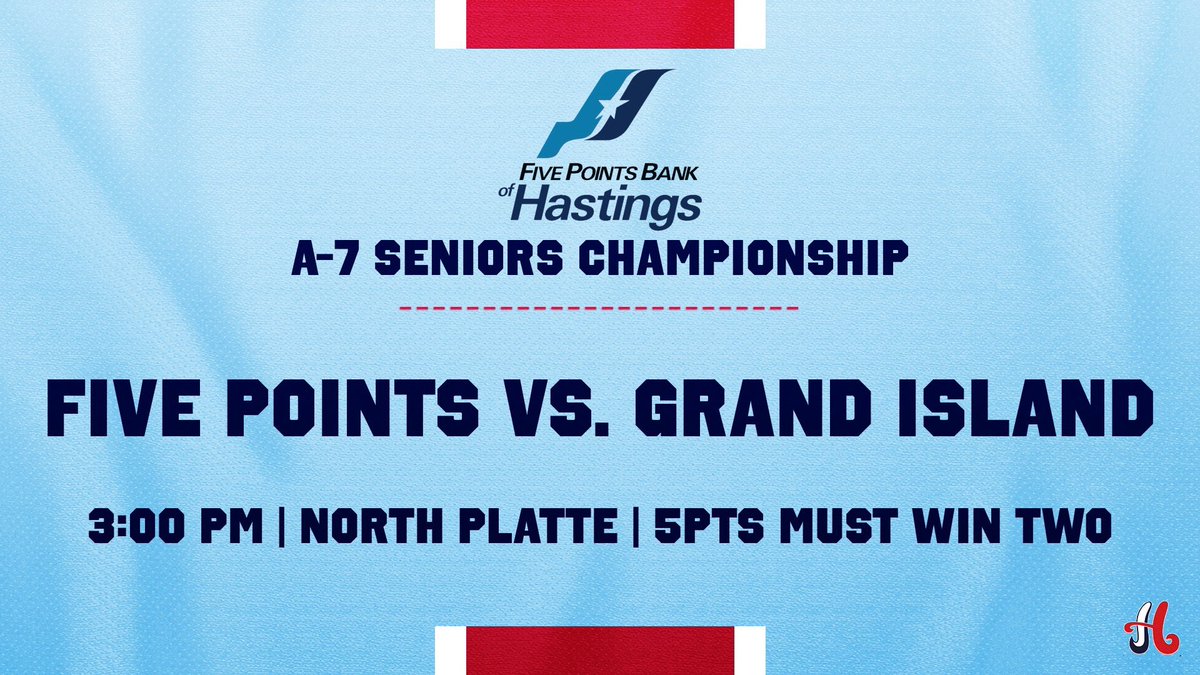 FIVE POINTS BANK of Hastings

A-7 SENIORS CHAMPIONSHIP

FIVE POINTS VS. GRAND ISLAND

3:00 PM | NORTH PLATTE | 5PTS MUST WIN TWO

H